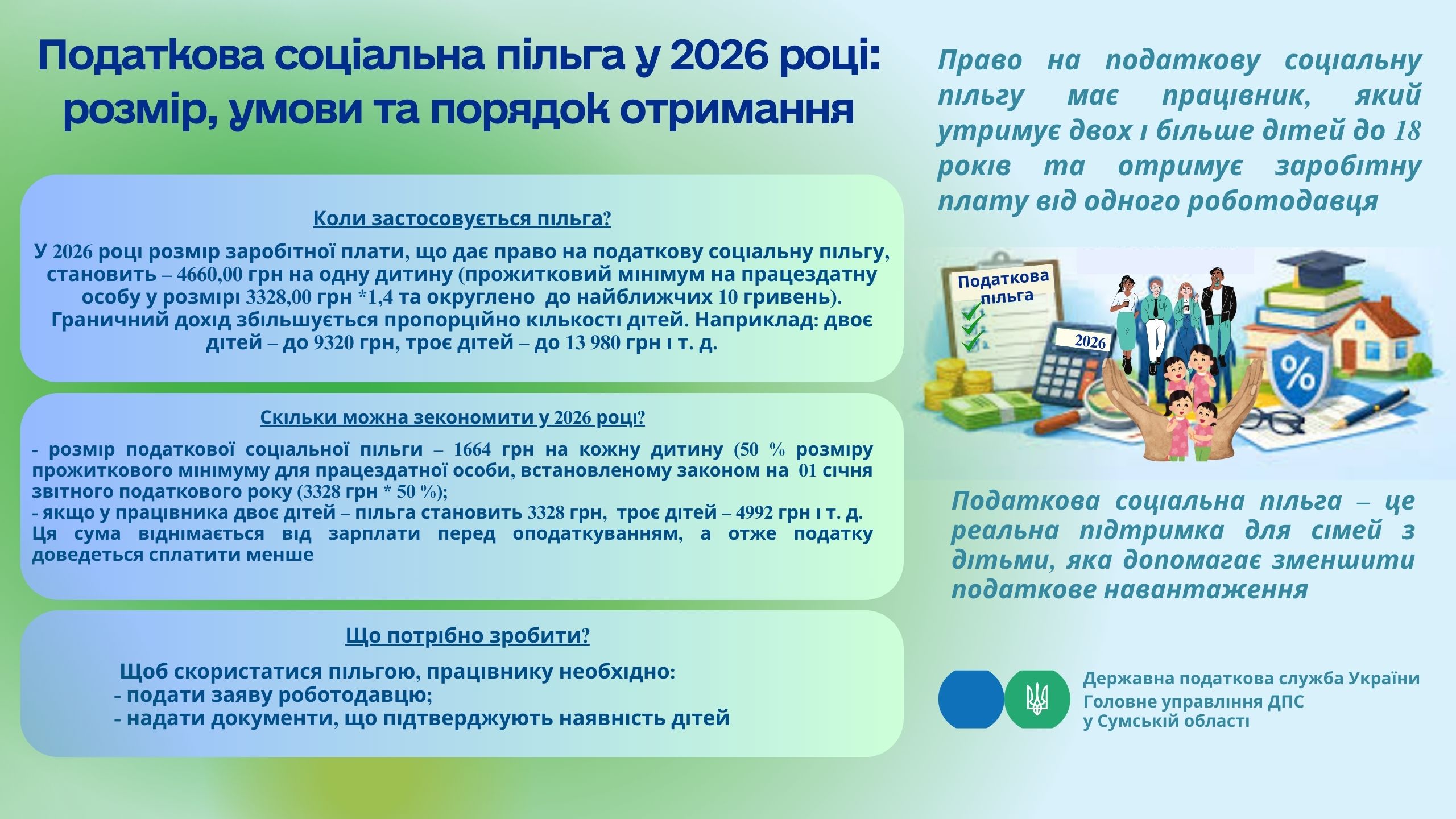 Податкова соціальна пільга у 2026 році: розмір, умови та порядок отримання

Коли застосовується пільга?

У 2026 році розмір заробітної плати, що дає право на податкову соціальну пільгу, становить – 4660,00 грн на одну дитину (прожитковий мінімум на працездатну особу у розмірі 3328,00 грн *1,4 та округлено до найближчих 10 гривень). Граничний дохід збільшується пропорційно кількості дітей. Наприклад: двоє дітей – до 9320 грн, троє дітей – до 13 980 грн і т. д.

Скільки можна зекономити у 2026 році?

- розмір податкової соціальної пільги – 1664 грн на кожну дитину (50 % розміру прожиткового мінімуму для працездатної особи, встановленому законом на 01 січня звітного податкового року (3328 грн * 50 %);
- якщо у працівника двоє дітей – пільга становить 3328 грн, троє дітей – 4992 грн і т. д.
Ця сума віднімається від зарплати перед оподаткуванням, а отже податку доведеться сплатити менше

Що потрібно зробити?

Щоб скористатися пільгою, працівнику необхідно:
- подати заяву роботодавцю;
- надати документи, що підтверджують наявність дітей

Право на податкову соціальну пільгу має працівник, який утримує двох і більше дітей до 18 років та отримує заробітну плату від одного роботодавця

Податкова пільга

2026

%

Податкова соціальна пільга – це реальна підтримка для сімей з дітьми, яка допомагає зменшити податкове навантаження

Державна податкова служба України
Головне управління ДПС у Сумській області